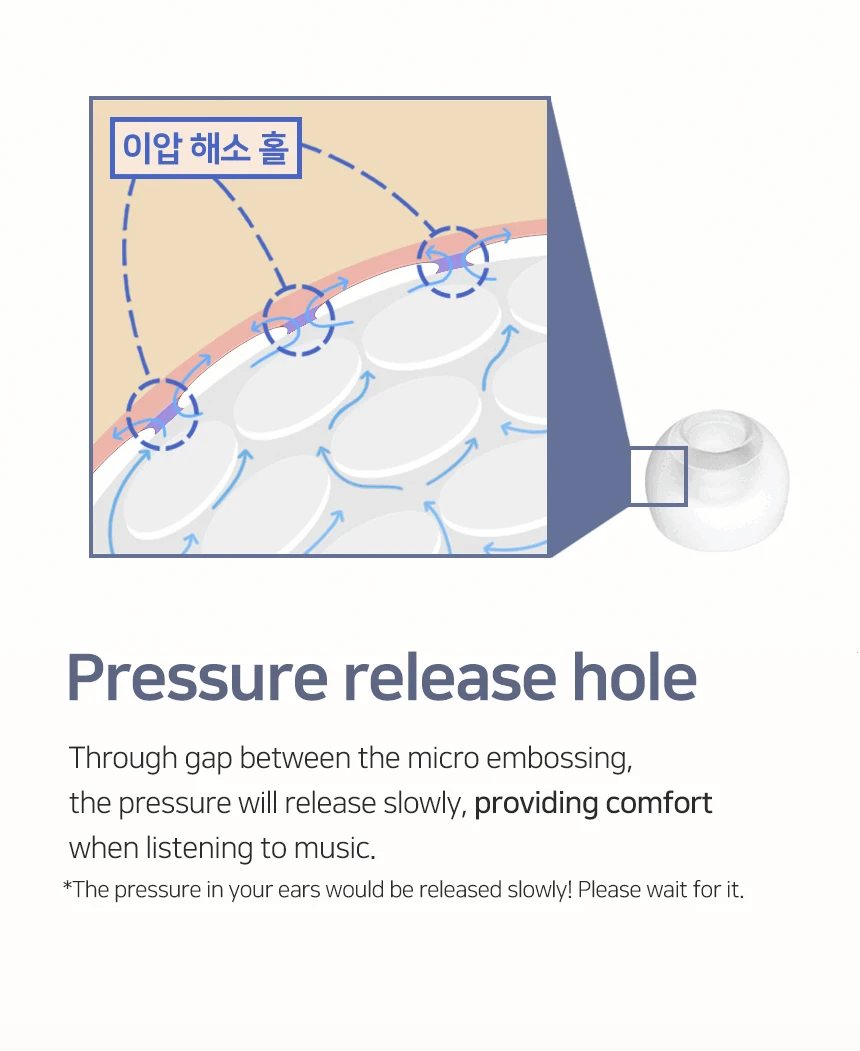 이압 해소 홀

Pressure release hole

Through gap between the micro embossing, the pressure will release slowly, providing comfort when listening to music.

*The pressure in your ears would be released slowly! Please wait for it.